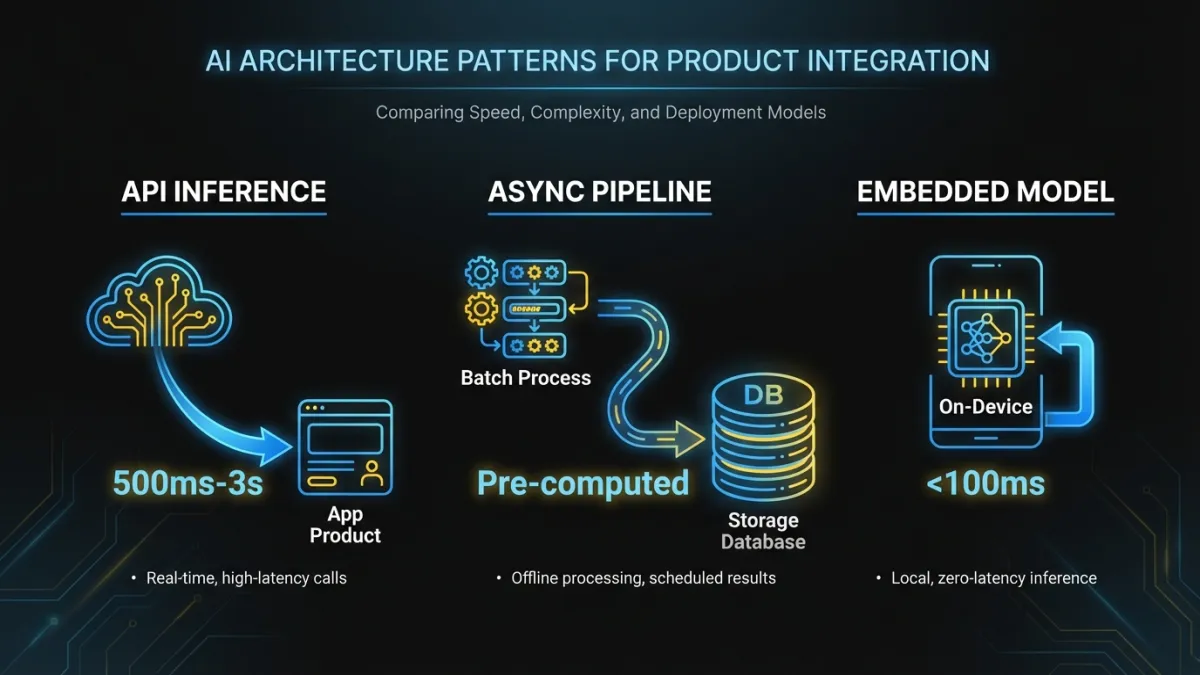 AI ARCHITECTURE PATTERNS FOR PRODUCT INTEGRATION

Comparing Speed, Complexity, and Deployment Models

API INFERENCE

500ms-3s

App Product

• Real-time, high-latency calls

ASYNC PIPELINE

Batch Process

DB

Pre-computed

Storage Database

• Offline processing, scheduled results

EMBEDDED MODEL

On-Device

<100ms

• Local, zero-latency inference